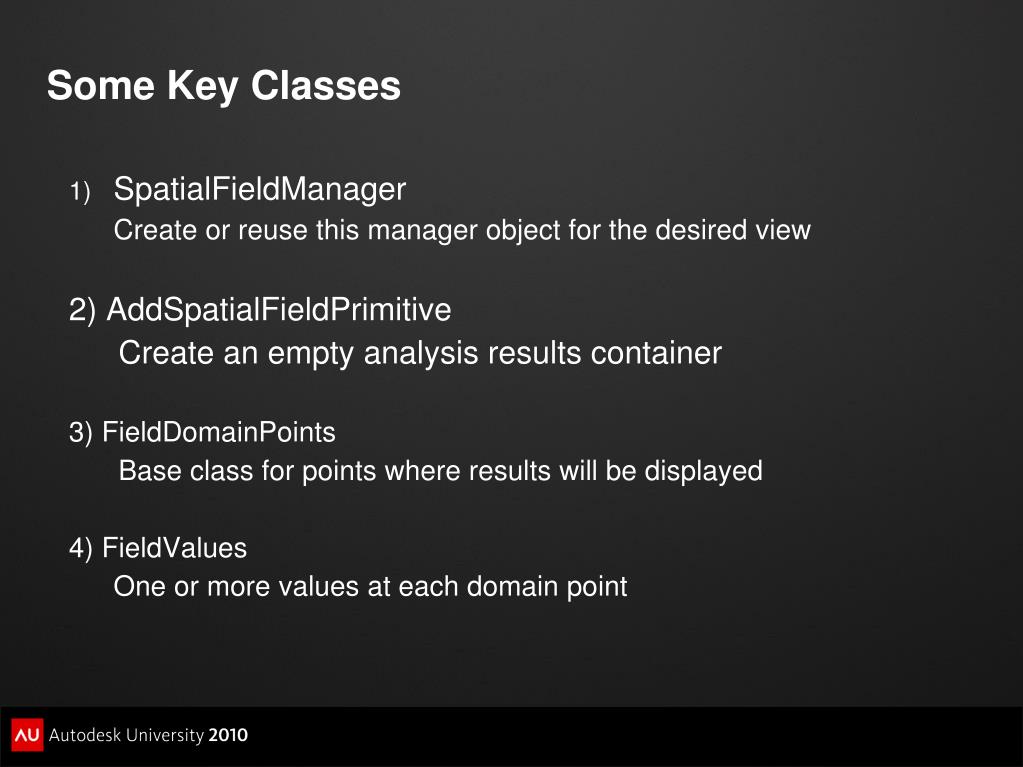 Some Key Classes

1) SpatialFieldManager
Create or reuse this manager object for the desired view

2) AddSpatialFieldPrimitive
Create an empty analysis results container

3) FieldDomainPoints
Base class for points where results will be displayed

4) FieldValues
One or more values at each domain point

AU Autodesk University 2010